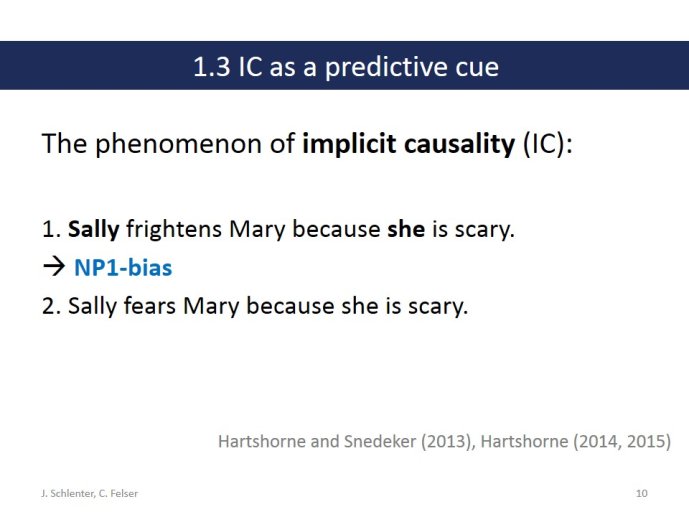 1.3 IC as a predictive cue

The phenomenon of implicit causality (IC):

1. Sally frightens Mary because she is scary.
→ NP1-bias
2. Sally fears Mary because she is scary.

Hartshorne and Snedeker (2013), Hartshorne (2014, 2015)

J. Schlenter, C. Felser

10